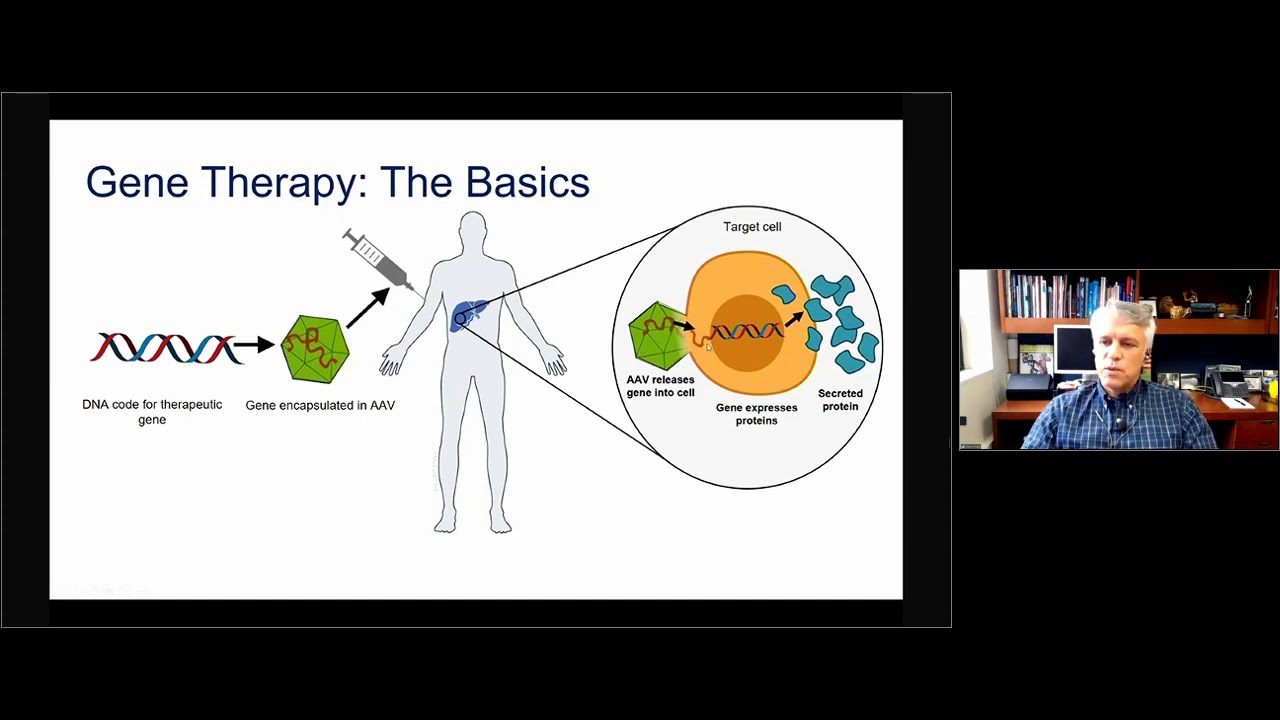 Gene Therapy: The Basics

DNA code for therapeutic gene

Gene encapsulated in AAV

Target cell

AAV releases gene into cell

Gene expresses proteins

Secreted protein